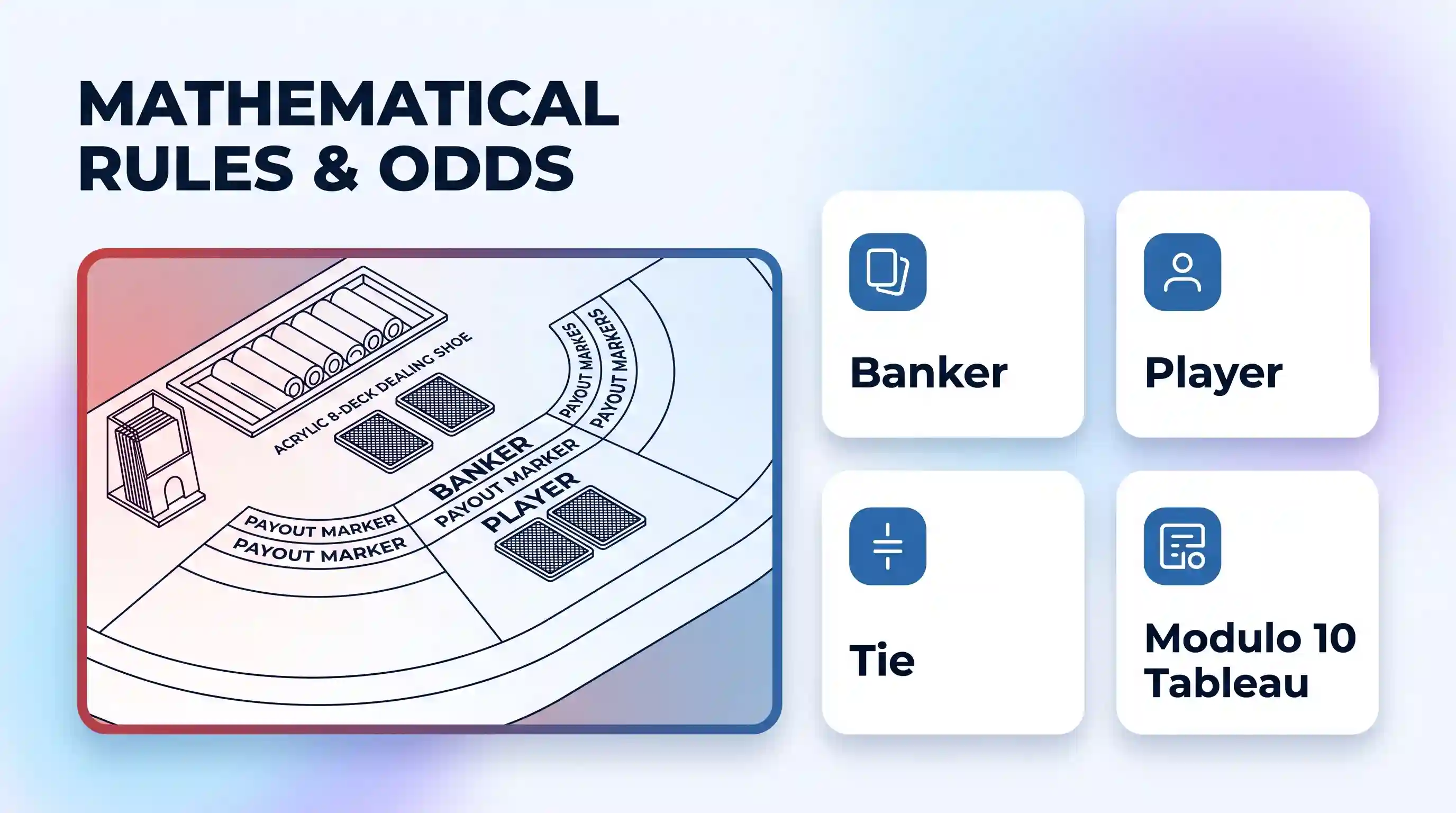 MATHEMATICAL RULES & ODDS

ACRYLIC 8-DECK DEALING SHOE

PAYOUT MARKES

PAYOUT MARKERS

BANKER

PAYOUT MARKER

PLAYER

PAYOUT MARKER

PAYOUT MARKER

Banker

Player

Tie

Modulo 10 Tableau